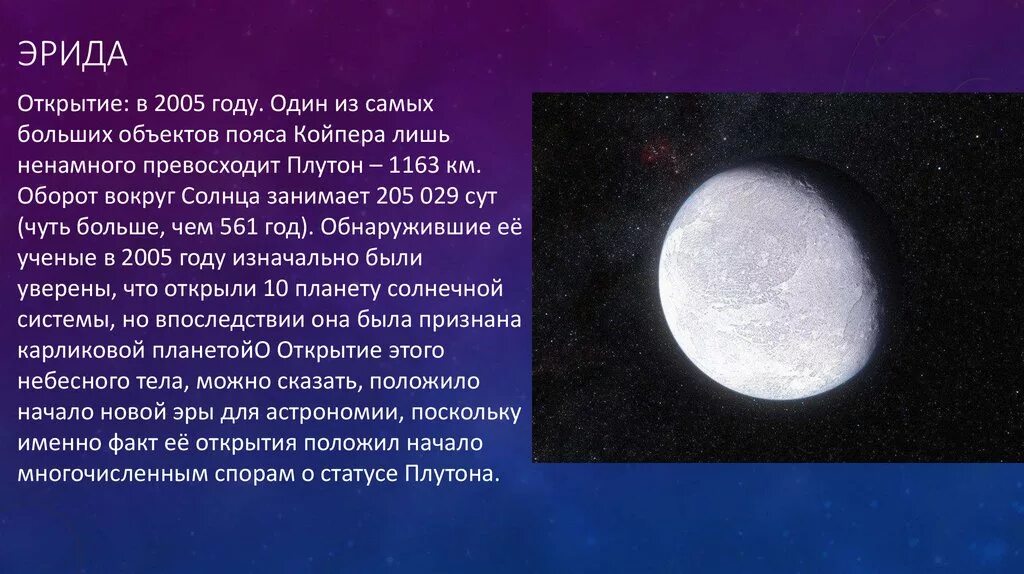 ЭРИДА

Открытие: в 2005 году. Один из самых больших объектов пояса Койпера лишь ненамного превосходит Плутон – 1163 км. Оборот вокруг Солнца занимает 205 029 сут (чуть больше, чем 561 год). Обнаружившие её ученые в 2005 году изначально были уверены, что открыли 10 планету солнечной системы, но впоследствии она была признана карликовой планетойО Открытие этого небесного тела, можно сказать, положило начало новой эры для астрономии, поскольку именно факт её открытия положил начало многочисленным спорам о статусе Плутона.